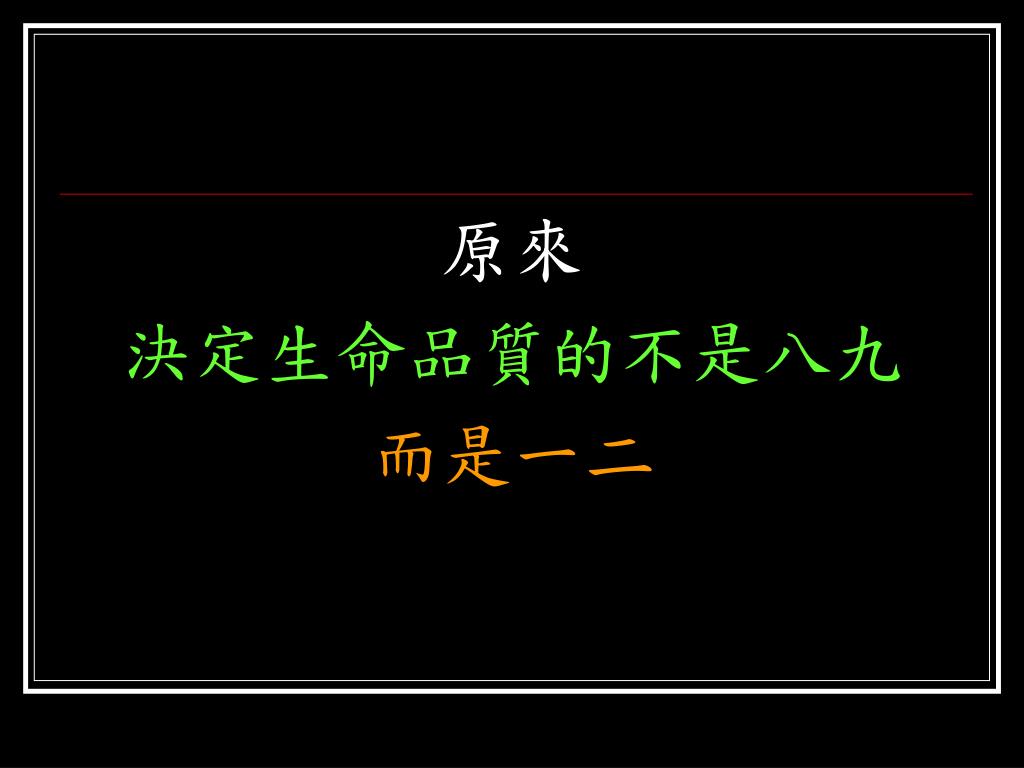 原來

決定生命品質的不是八九

而是一二